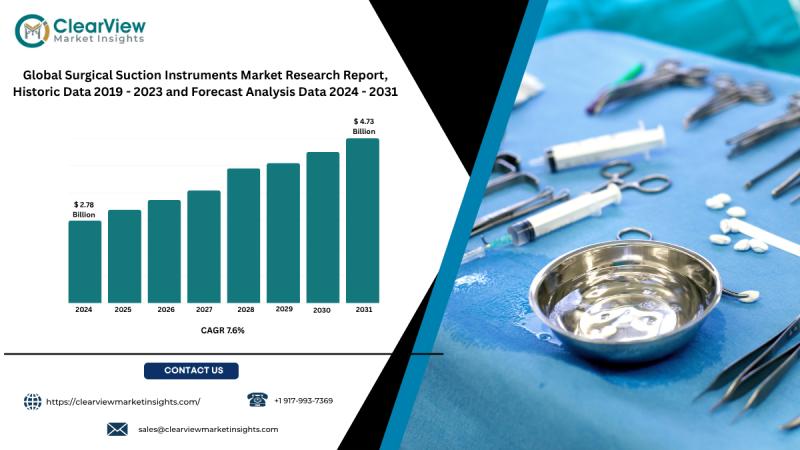 ClearView
Market Insights

Global Surgical Suction Instruments Market Research Report, Historic Data 2019 - 2023 and Forecast Analysis Data 2024 - 2031

$ 2.78 Billion

$ 4.73 Billion

2024
2025
2026
2027
2028
2029
2030
2031

CAGR 7.6%

CONTACT US

https://clearviewmarketinsights.com/

+1 917-993-7369

sales@clearviewmarketinsights.com